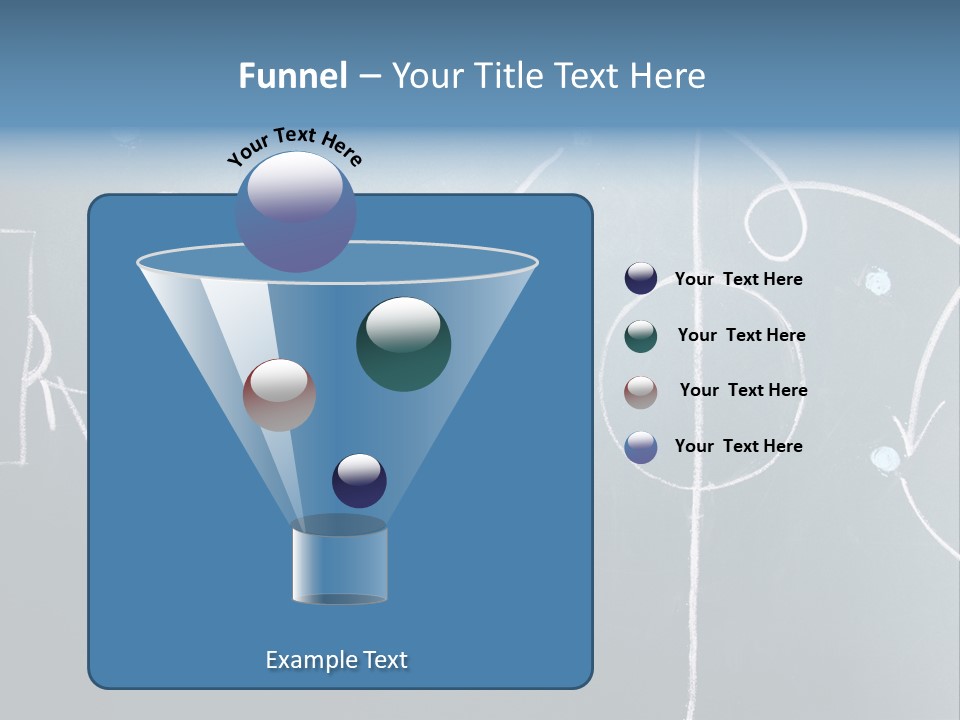 Funnel – Your Title Text Here

Your Text Here

Your Text Here

Your Text Here

Your Text Here

Your Text Here

Example Text